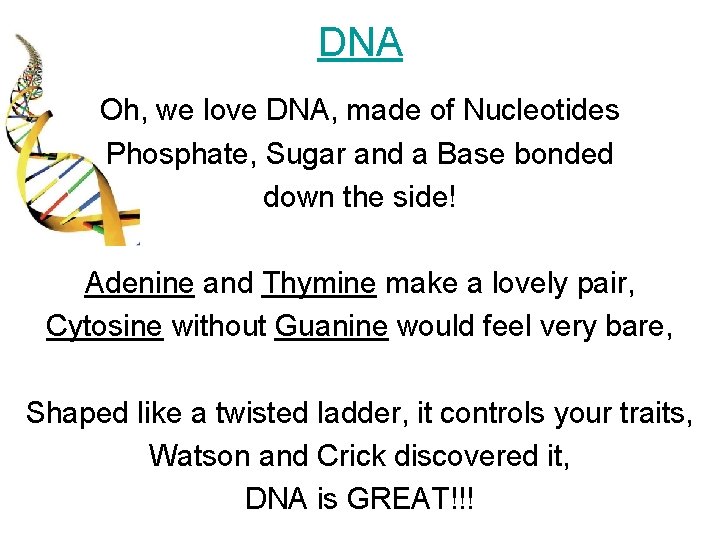 DNA

Oh, we love DNA, made of Nucleotides
Phosphate, Sugar and a Base bonded
down the side!

Adenine and Thymine make a lovely pair,
Cytosine without Guanine would feel very bare,

Shaped like a twisted ladder, it controls your traits,
Watson and Crick discovered it,
DNA is GREAT!!!